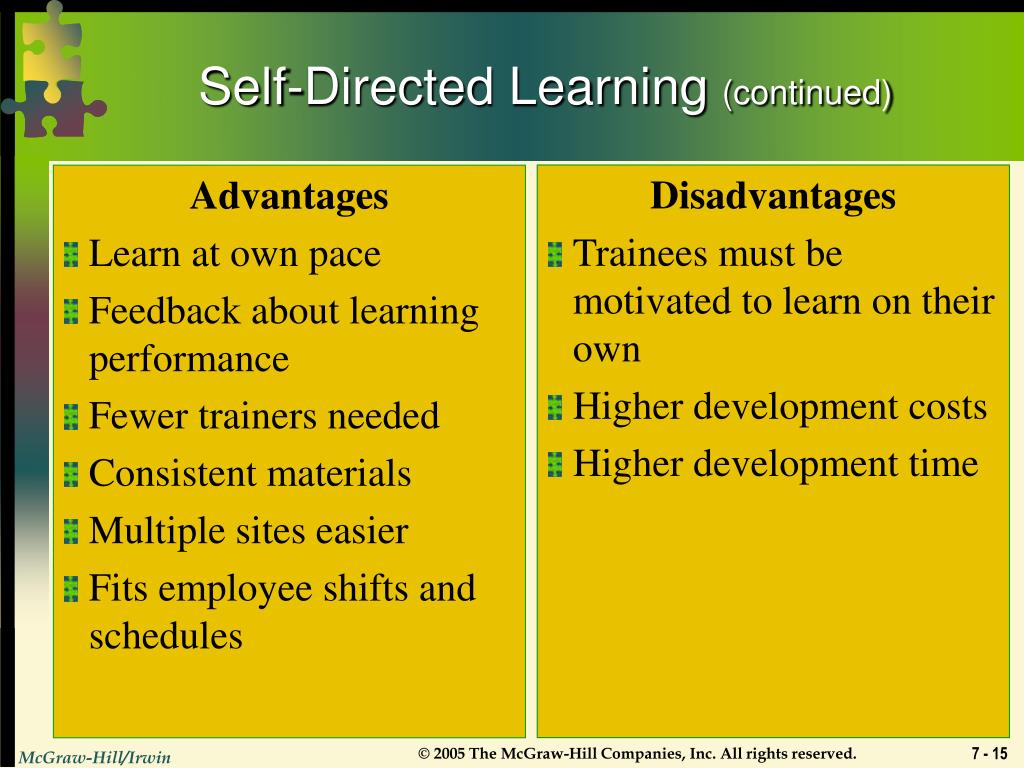 Self-Directed Learning (continued)

Advantages

Learn at own pace

Feedback about learning performance

Fewer trainers needed

Consistent materials

Multiple sites easier

Fits employee shifts and schedules

Disadvantages

Trainees must be motivated to learn on their own

Higher development costs

Higher development time

McGraw-Hill/Irwin

© 2005 The McGraw-Hill Companies, Inc. All rights reserved.

7 - 15